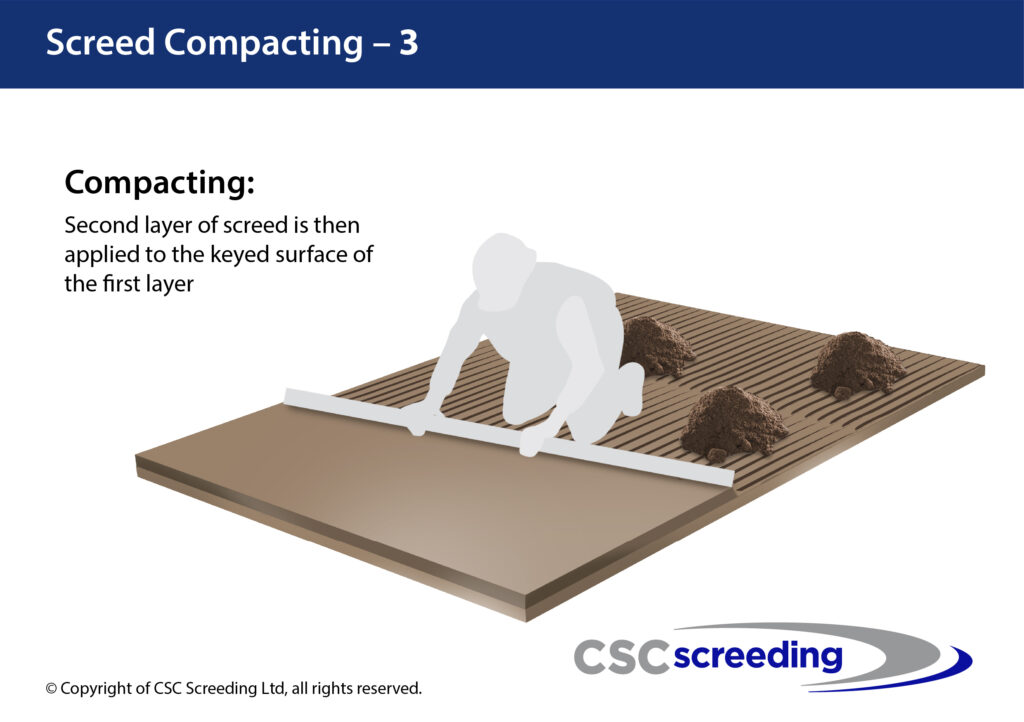 Screed Compacting – 3

Compacting:

Second layer of screed is then applied to the keyed surface of the first layer

CSC screeding

© Copyright of CSC Screeding Ltd, all rights reserved.